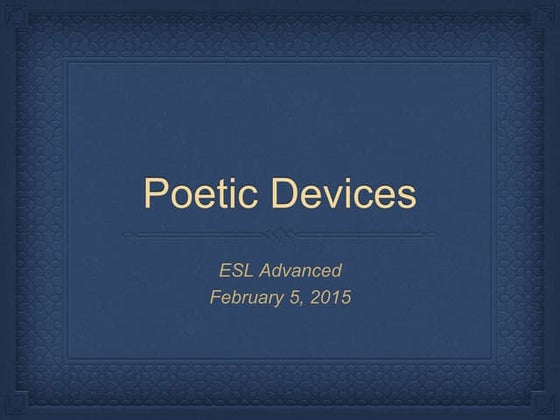 Poetic Devices

ESL Advanced
February 5, 2015